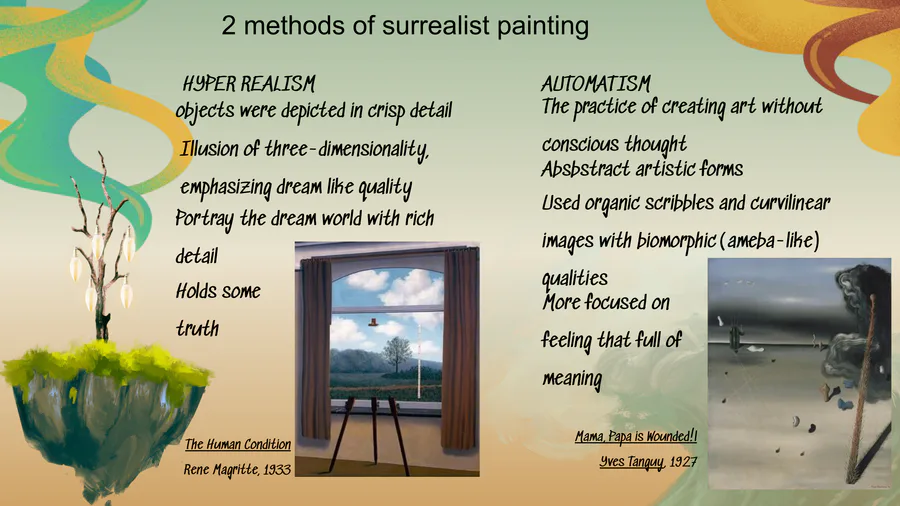 2 methods of surrealist painting

HYPER REALISM
objects were depicted in crisp detail
Illusion of three-dimensionality,
emphasizing dream like quality
Portray the dream world with rich detail
Holds some truth

The Human Condition
Rene Magritte, 1933

AUTOMATISM
The practice of creating art without conscious thought
Absbstract artistic forms
Used organic scribbles and curvilinear images with biomorphic (ameba-like) qualities
More focused on feeling that full of meaning

Mama, Papa is Wounded!!
Yves Tanguy, 1927